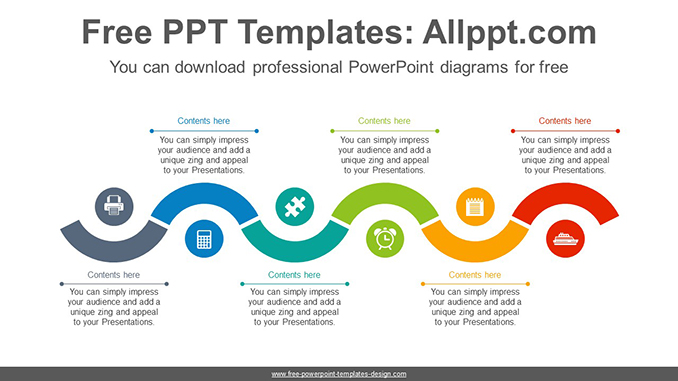 Free PPT Templates: Allppt.com

You can download professional PowerPoint diagrams for free

Contents here

You can simply impress your audience and add a unique zing and appeal to your Presentations.

Contents here

You can simply impress your audience and add a unique zing and appeal to your Presentations.

Contents here

You can simply impress your audience and add a unique zing and appeal to your Presentations.

Contents here

You can simply impress your audience and add a unique zing and appeal to your Presentations.

Contents here

You can simply impress your audience and add a unique zing and appeal to your Presentations.

Contents here

You can simply impress your audience and add a unique zing and appeal to your Presentations.

www.free-powerpoint-templates-design.com